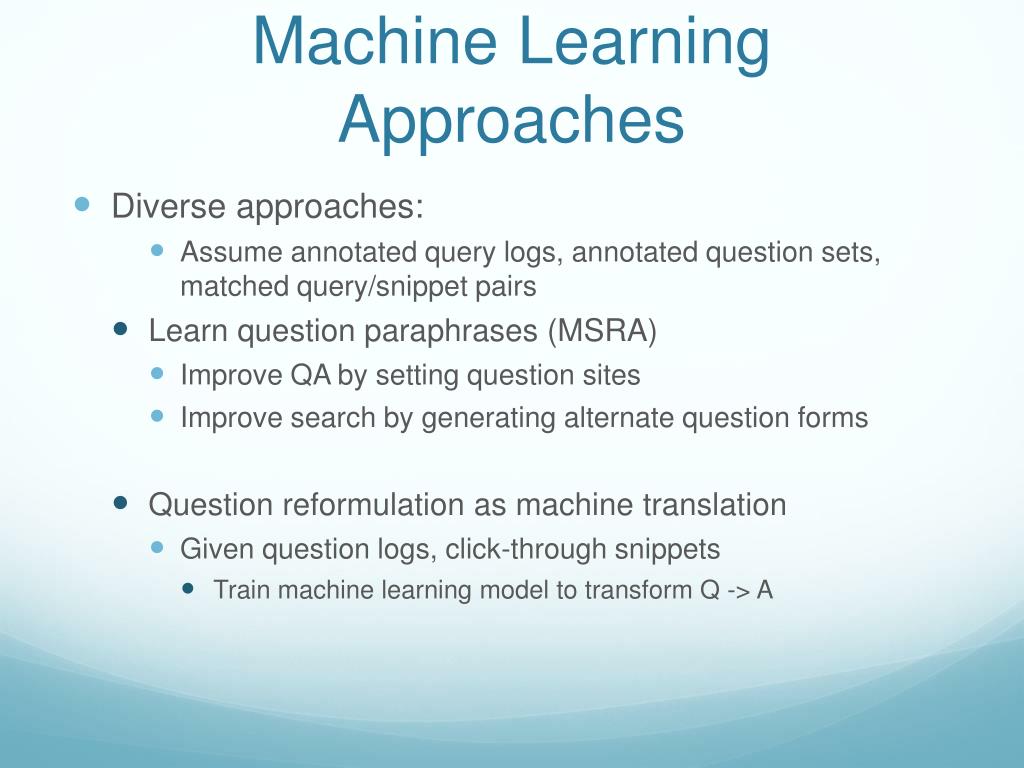 Machine Learning Approaches

Diverse approaches:

Assume annotated query logs, annotated question sets, matched query/snippet pairs

Learn question paraphrases (MSRA)

Improve QA by setting question sites

Improve search by generating alternate question forms

Question reformulation as machine translation

Given question logs, click-through snippets

Train machine learning model to transform Q -> A